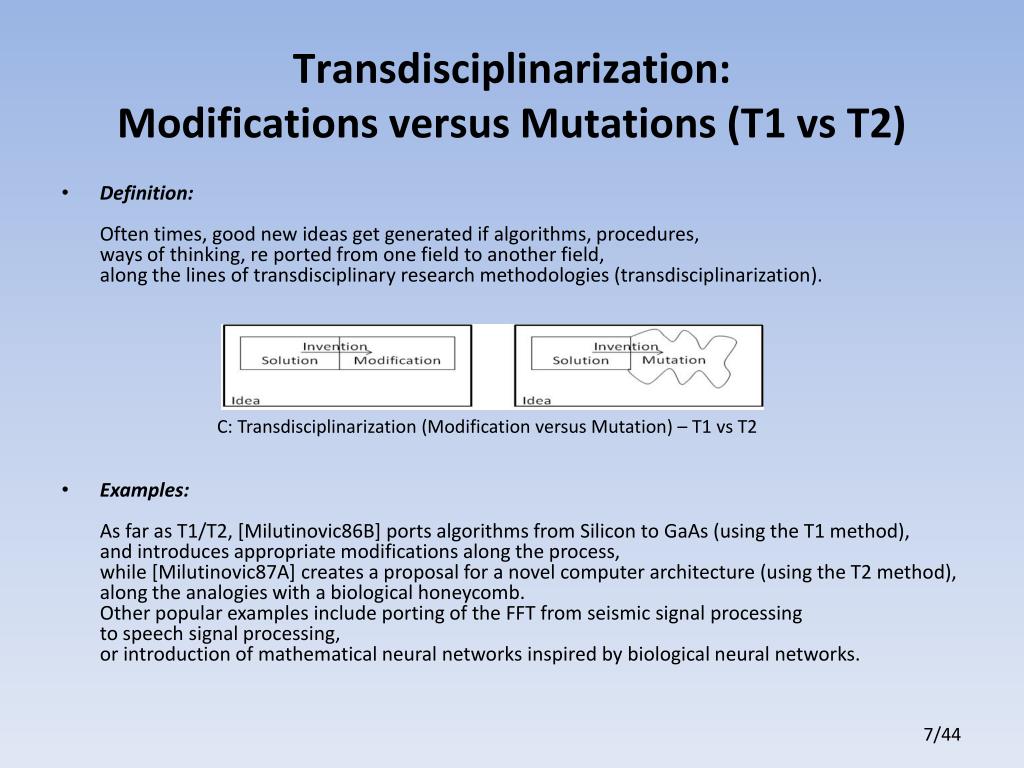 Transdisciplinarization:
Modifications versus Mutations (T1 vs T2)

• Definition:

Often times, good new ideas get generated if algorithms, procedures, ways of thinking, re ported from one field to another field, along the lines of transdisciplinary research methodologies (transdisciplinarization).

Invention
Solution Modification
Idea

Invention
Solution Mutation
Idea

C: Transdisciplinarization (Modification versus Mutation) – T1 vs T2

• Examples:

As far as T1/T2, [Milutinovic86B] ports algorithms from Silicon to GaAs (using the T1 method), and introduces appropriate modifications along the process, while [Milutinovic87A] creates a proposal for a novel computer architecture (using the T2 method), along the analogies with a biological honeycomb.
Other popular examples include porting of the FFT from seismic signal processing to speech signal processing, or introduction of mathematical neural networks inspired by biological neural networks.

7/44